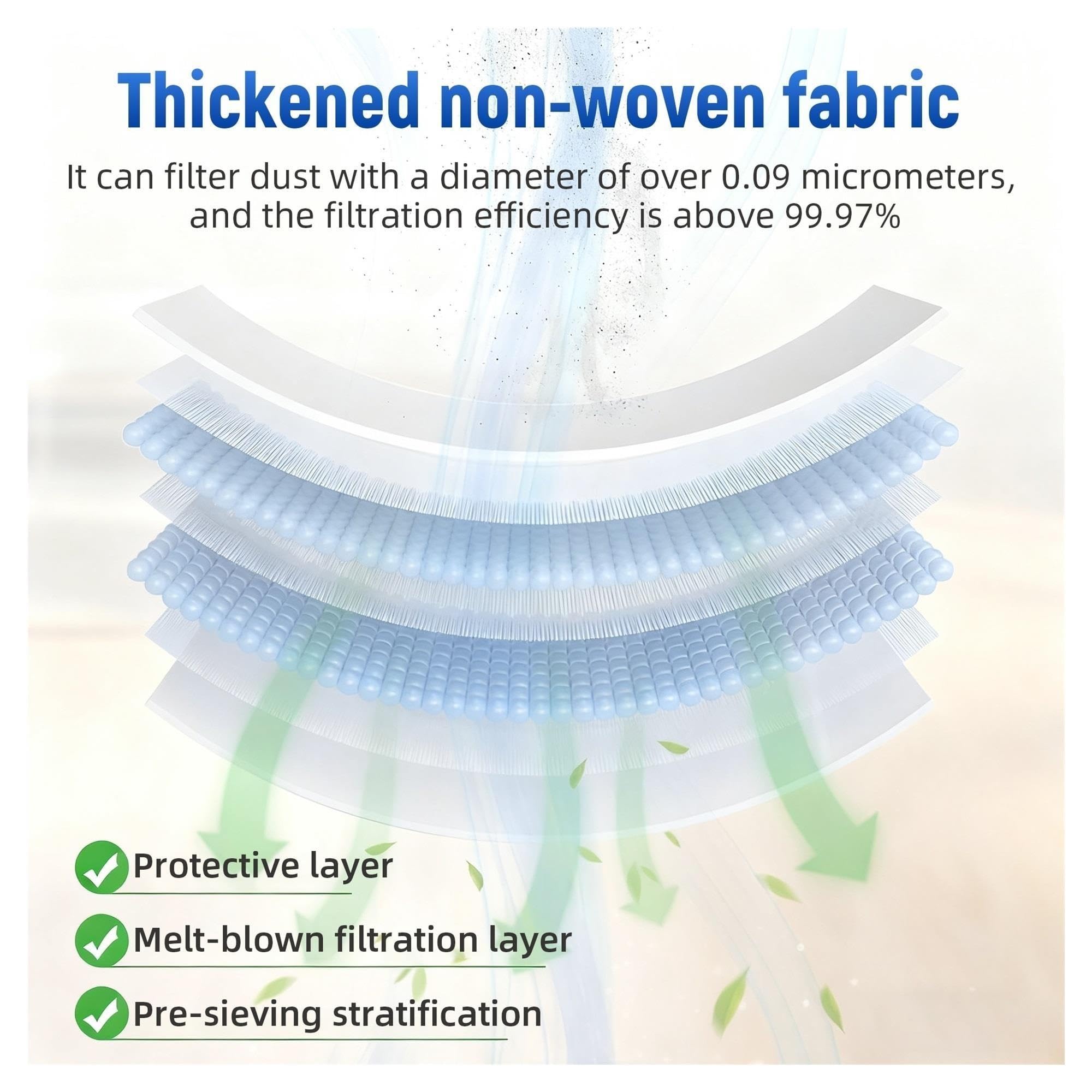 Thickened non-woven fabric

It can filter dust with a diameter of over 0.09 micrometers, and the filtration efficiency is above 99.97%

Protective layer

Melt-blown filtration layer

Pre-sieving stratification